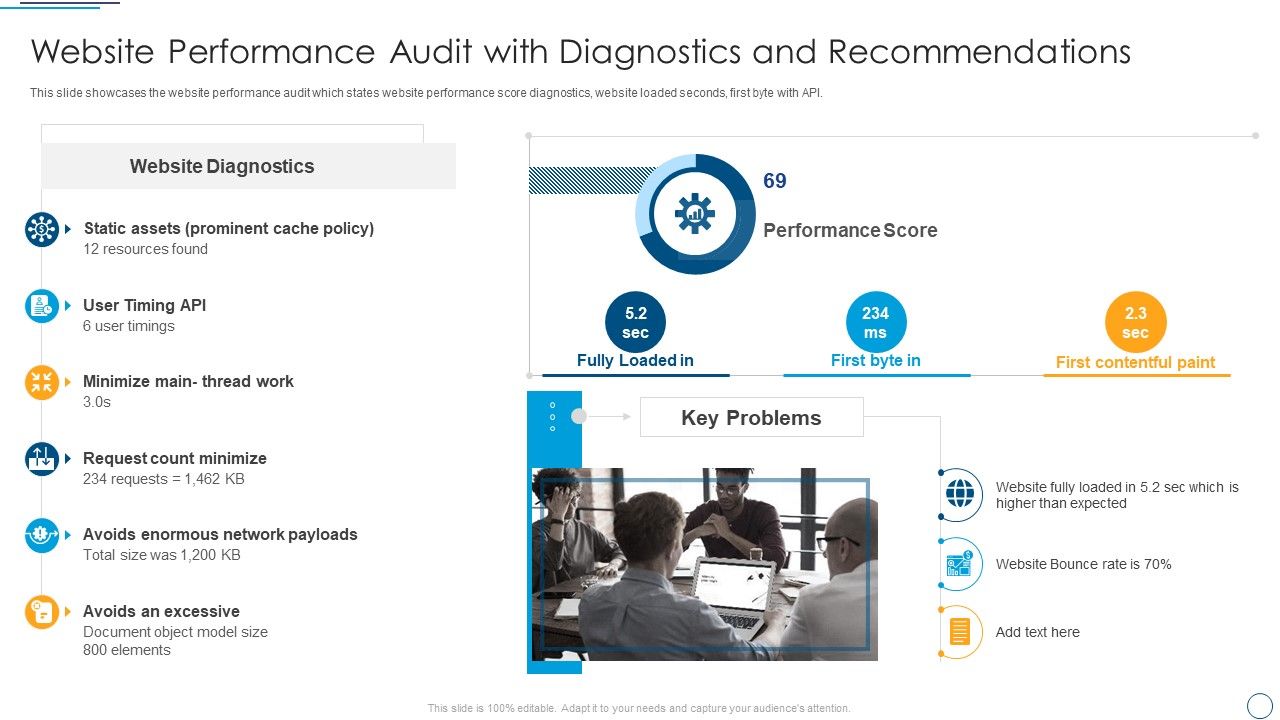 Website Performance Audit with Diagnostics and Recommendations

This slide showcases the website performance audit which states website performance score diagnostics, website loaded seconds, first byte with API.

Website Diagnostics

Static assets (prominent cache policy)
12 resources found

User Timing API
6 user timings

Minimize main- thread work
3.0s

Request count minimize
234 requests = 1,462 KB

Avoids enormous network payloads
Total size was 1,200 KB

Avoids an excessive
Document object model size
800 elements

69

Performance Score

5.2 sec
Fully Loaded in

234 ms
First byte in

2.3 sec
First contentful paint

Key Problems

Website fully loaded in 5.2 sec which is higher than expected

Website Bounce rate is 70%

Add text here

This slide is 100% editable. Adapt it to your needs and capture your audience's attention.